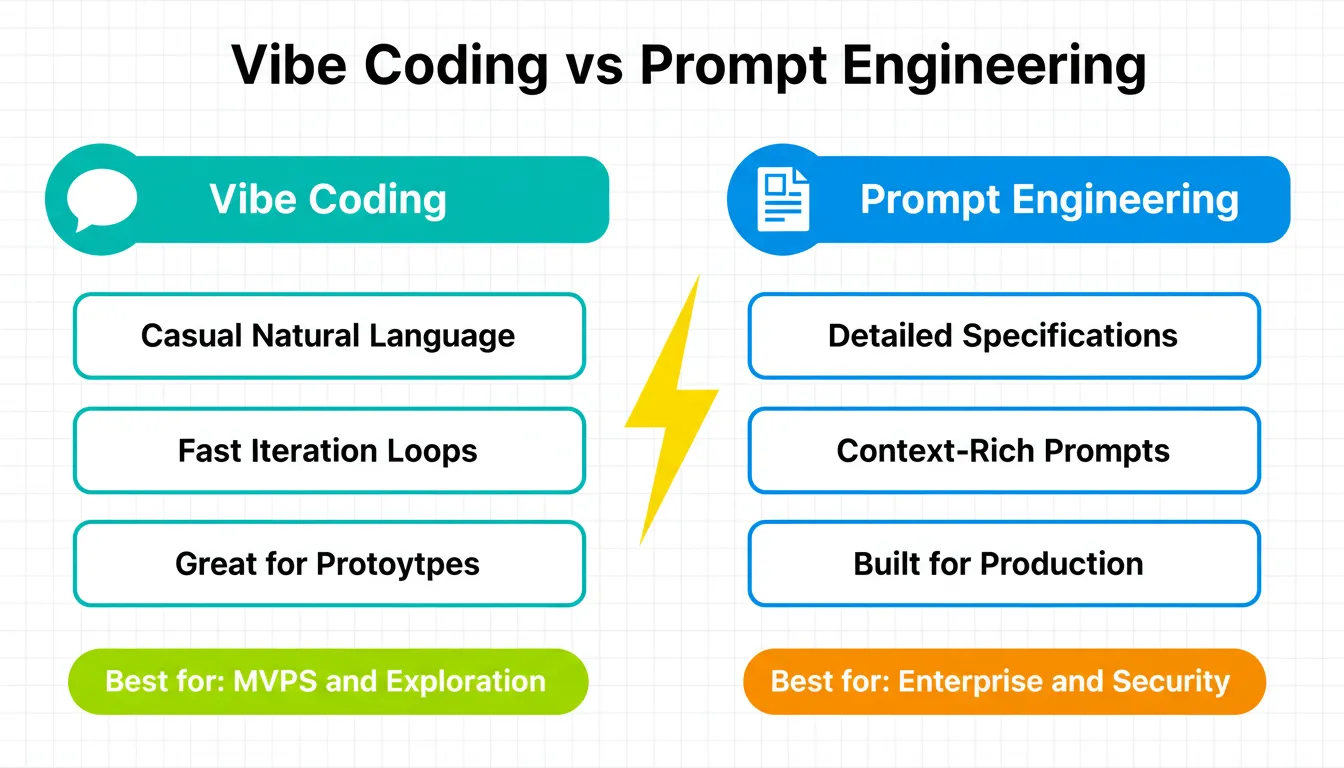 Vibe Coding vs Prompt Engineering

Vibe Coding

Casual Natural Language

Fast Iteration Loops

Great for Protoytpes

Best for: MVPS and Exploration

Prompt Engineering

Detailed Specifications

Context-Rich Prompts

Built for Production

Best for: Enterprise and Security